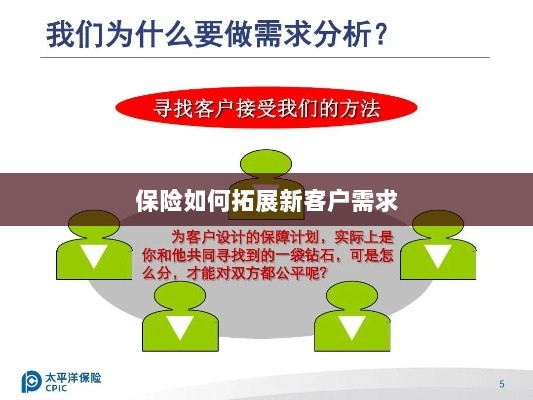 我们为什么要做需求分析？

寻找客户接受我们的方法

保险如何拓展新客户需求

为客户设计的保障计划，实际上是你和他共同寻找到的一袋钻石，可是怎么分，才能对双方都公平呢？

太平洋保险
CPIC

5